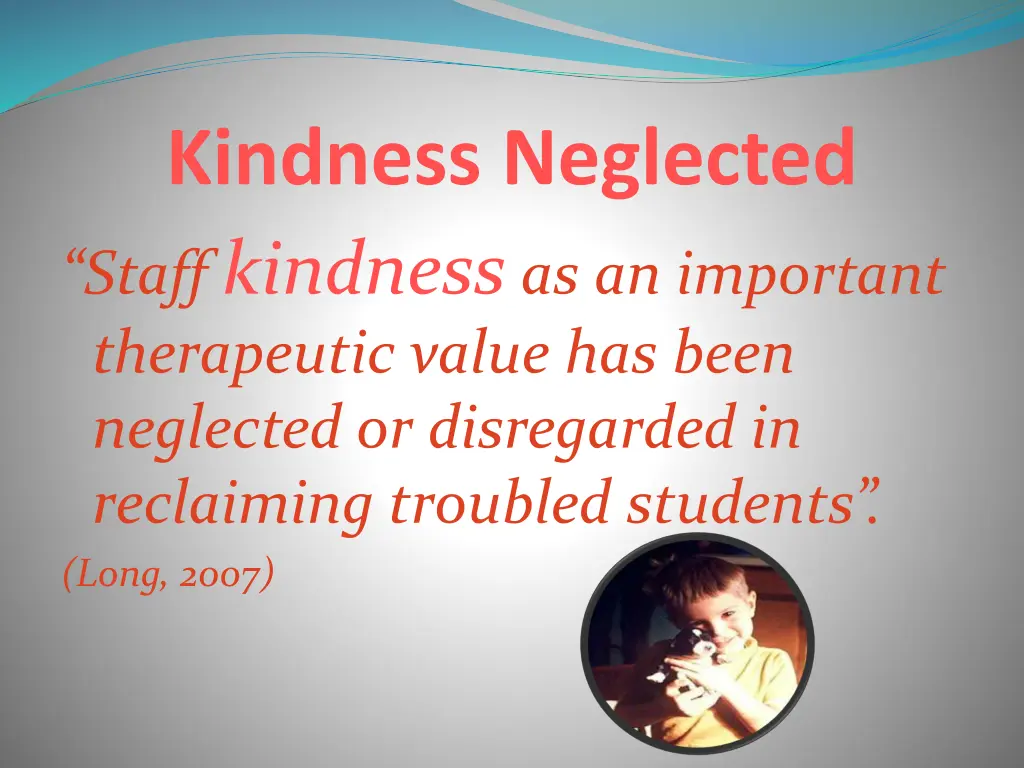 Kindness Neglected

“Staff kindness as an important therapeutic value has been neglected or disregarded in reclaiming troubled students”.

(Long, 2007)